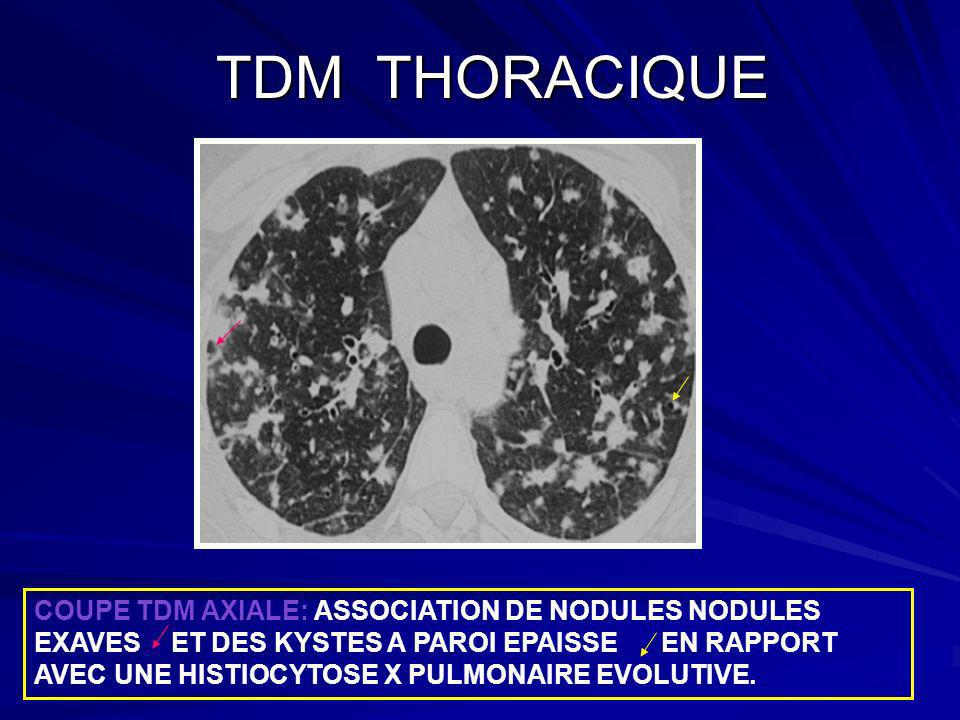 TDM THORACIQUE

COUPE TDM AXIALE: ASSOCIATION DE NODULES NODULES EXAVES ET DES KYSTES A PAROI EPAISSE EN RAPPORT AVEC UNE HISTIOCYTOSE X PULMONAIRE EVOLUTIVE.